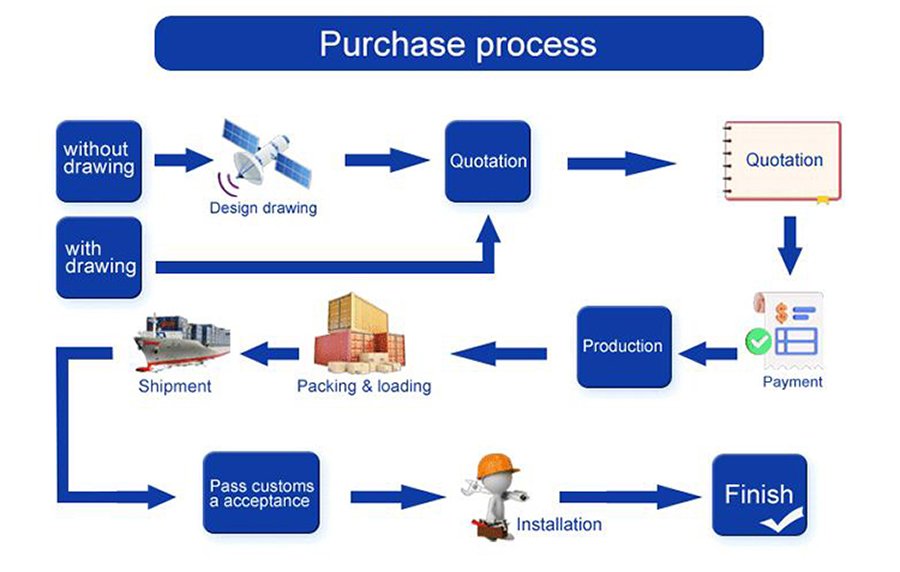 Purchase process

without drawing

Design drawing

Quotation

Quotation

with drawing

Payment

Production

Packing & loading

Shipment

Pass customs a acceptance

Installation

Finish